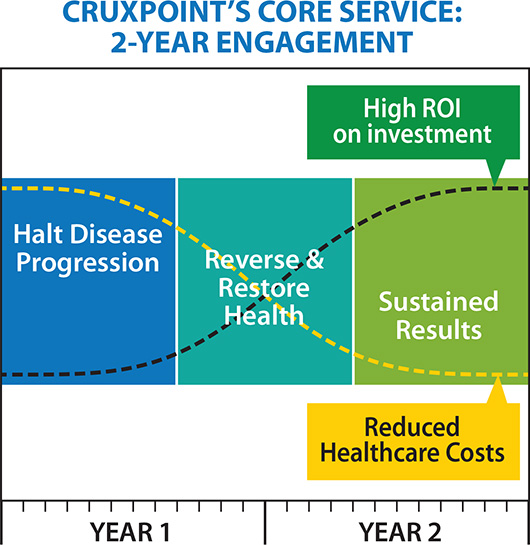 CRUXPOINT'S CORE SERVICE:
2-YEAR ENGAGEMENT

High ROI on investment

Halt Disease Progression

Reverse & Restore Health

Sustained Results

Reduced Healthcare Costs

YEAR 1

YEAR 2